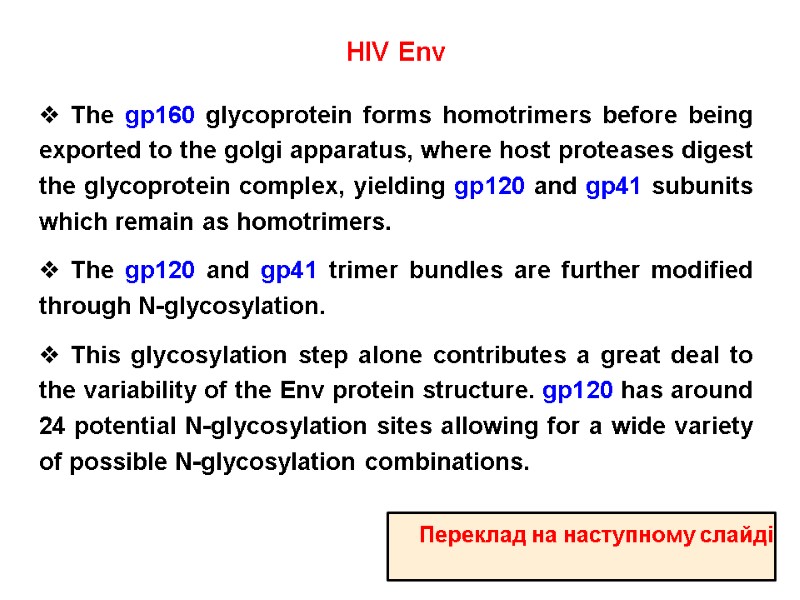 HIV Env

❖ The gp160 glycoprotein forms homotrimers before being exported to the golgi apparatus, where host proteases digest the glycoprotein complex, yielding gp120 and gp41 subunits which remain as homotrimers.

❖ The gp120 and gp41 trimer bundles are further modified through N-glycosylation.

❖ This glycosylation step alone contributes a great deal to the variability of the Env protein structure. gp120 has around 24 potential N-glycosylation sites allowing for a wide variety of possible N-glycosylation combinations.

Переклад на наступному слайді